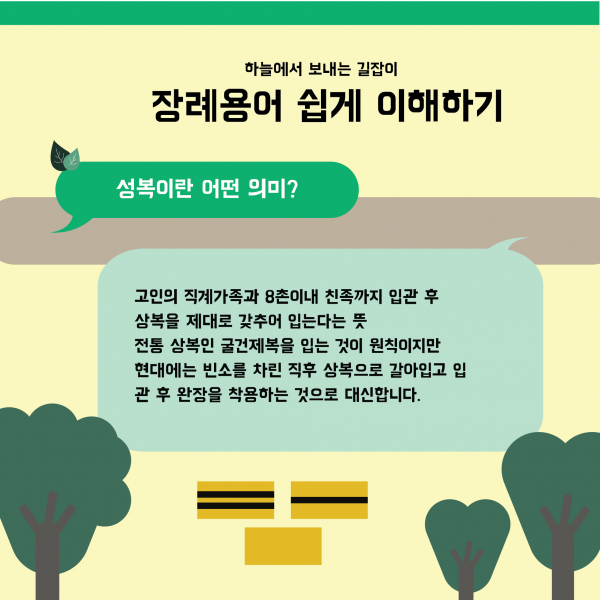 하늘에서 보내는 길잡이

장례용어 쉽게 이해하기

성복이란 어떤 의미?

고인의 직계가족과 8촌이내 친족까지 입관 후 상복을 제대로 갖추어 입는다는 뜻 전통 상복인 굴건제복을 입는 것이 원칙이지만 현대에는 빈소를 차린 직후 상복으로 갈아입고 입관 후 완장을 착용하는 것으로 대신합니다.